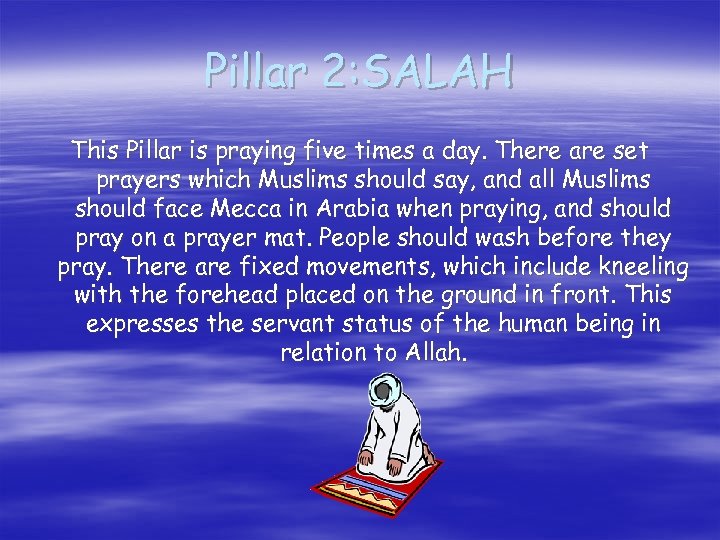 Pillar 2:SALAH

This Pillar is praying five times a day. There are set prayers which Muslims should say, and all Muslims should face Mecca in Arabia when praying, and should pray on a prayer mat. People should wash before they pray. There are fixed movements, which include kneeling with the forehead placed on the ground in front. This expresses the servant status of the human being in relation to Allah.